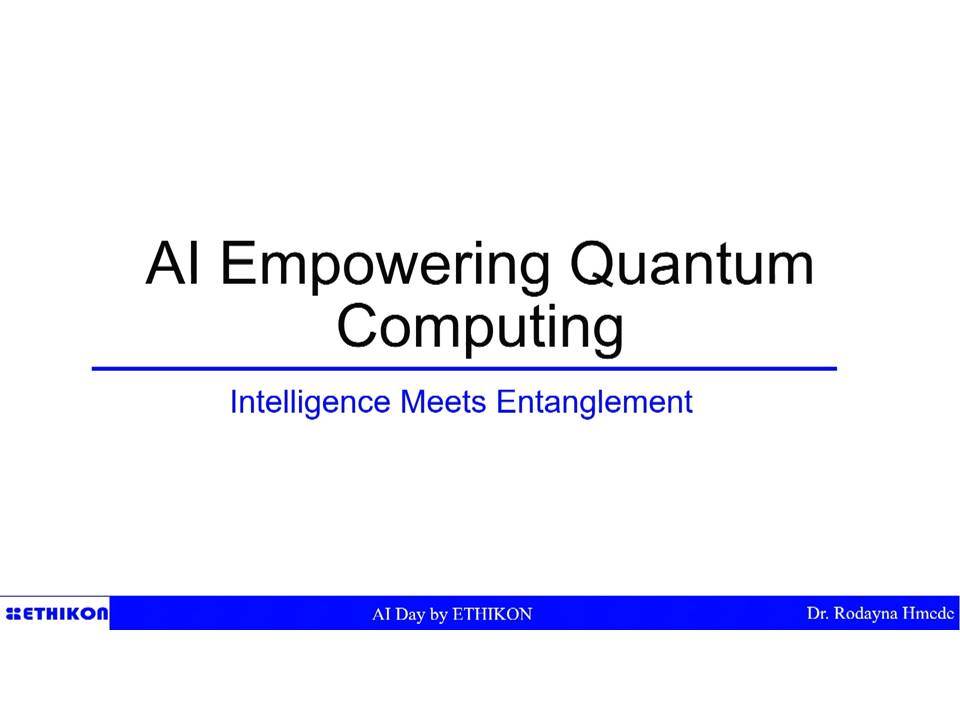 AI Empowering Quantum Computing

Intelligence Meets Entanglement

ETHIKON

AI Day by ETHIKON

Dr. Rodayna Hmede